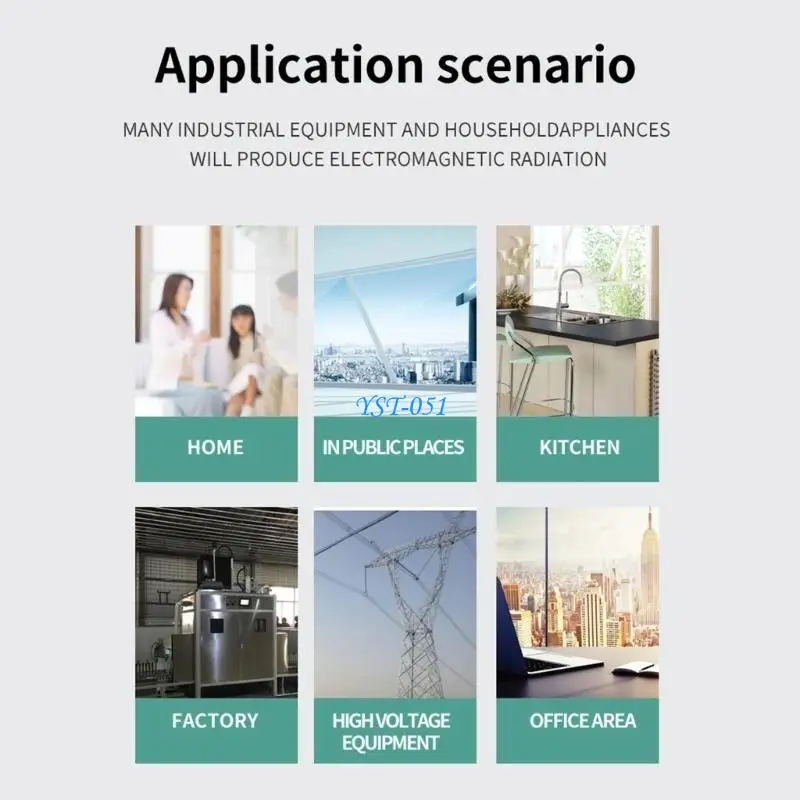 Application scenario

MANY INDUSTRIAL EQUIPMENT AND HOUSEHOLDAPPLIANCES WILL PRODUCE ELECTROMAGNETIC RADIATION

YST-051

HOME

IN PUBLIC PLACES

KITCHEN

FACTORY

HIGH VOLTAGE EQUIPMENT

OFFICE AREA